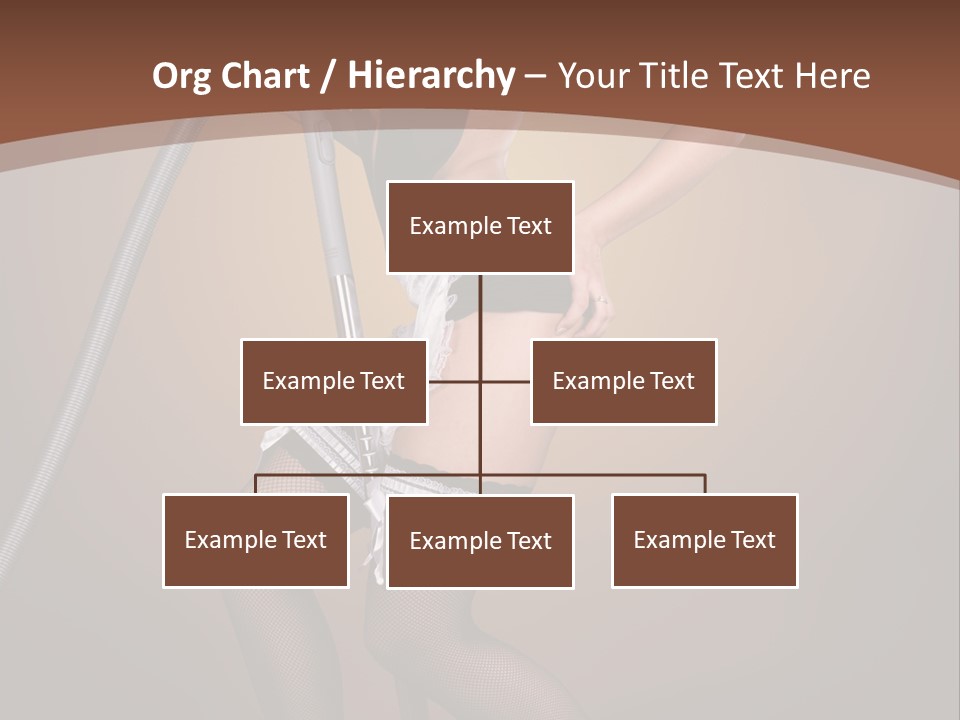 Org Chart / Hierarchy – Your Title Text Here

Example Text

Example Text

Example Text

Example Text

Example Text

Example Text